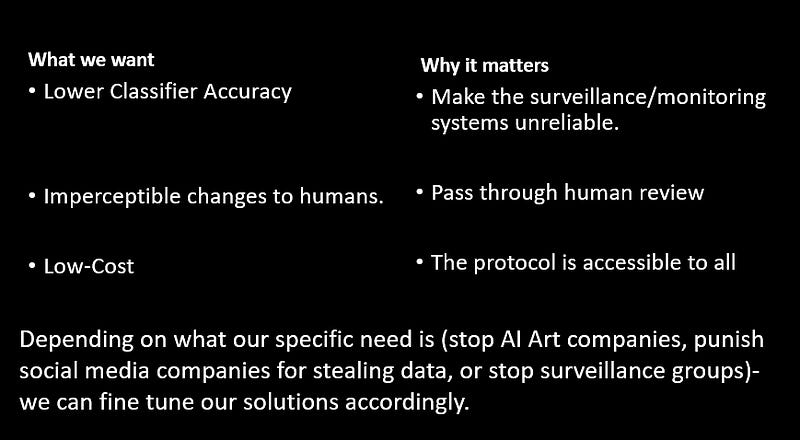 What we want
• Lower Classifier Accuracy

• Imperceptible changes to humans.

• Low-Cost

Why it matters
• Make the surveillance/monitoring systems unreliable.

• Pass through human review

• The protocol is accessible to all

Depending on what our specific need is (stop AI Art companies, punish social media companies for stealing data, or stop surveillance groups)- we can fine tune our solutions accordingly.